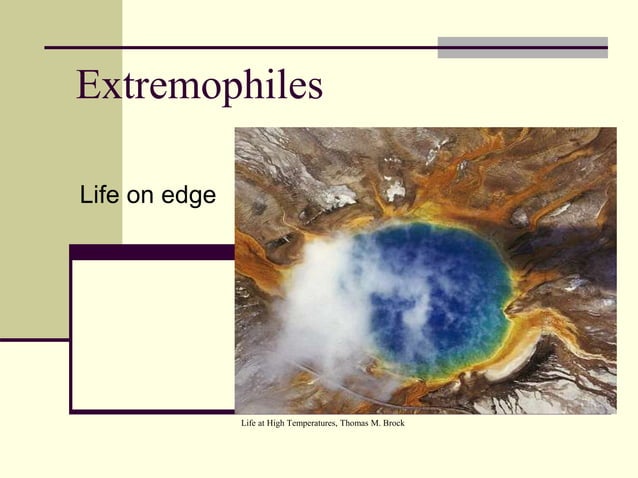 Extremophiles

Life on edge

Life at High Temperatures, Thomas M. Brock